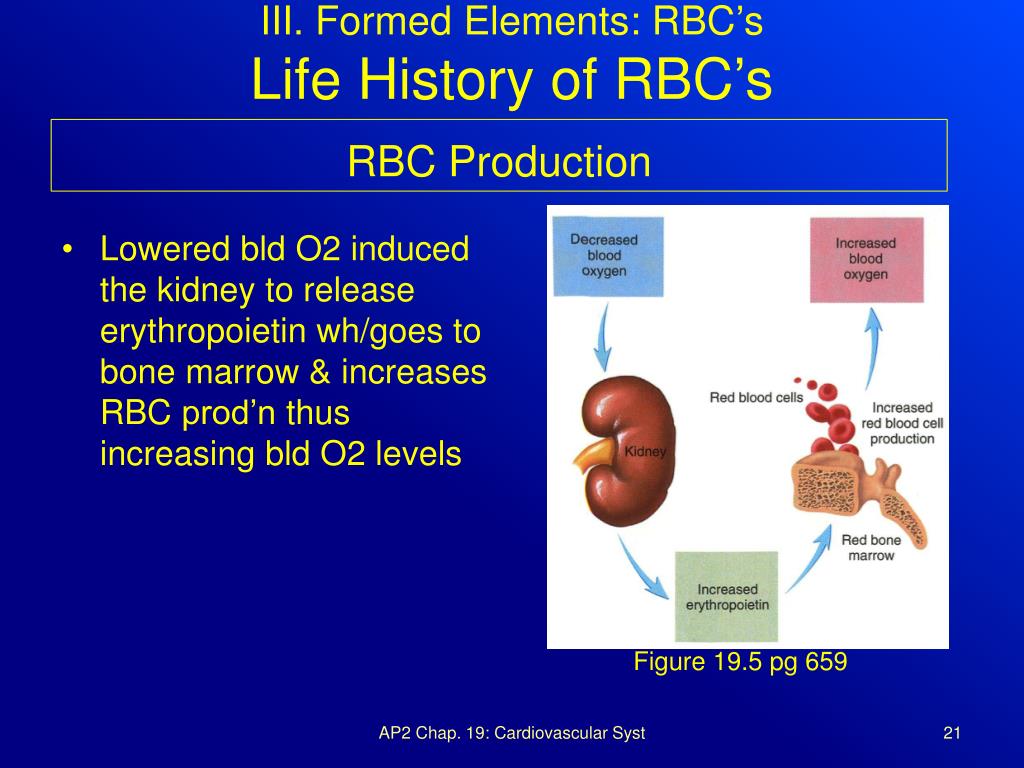 III. Formed Elements: RBC's
Life History of RBC's

RBC Production

• Lowered bld O2 induced the kidney to release erythropoietin wh/goes to bone marrow & increases RBC prod'n thus increasing bld O2 levels

Decreased blood oxygen

Increased blood oxygen

Red blood cells

Increased red blood cell production

Kidney

Red bone marrow

Increased erythropoietin

Figure 19.5 pg 659

AP2 Chap. 19: Cardiovascular Syst

21